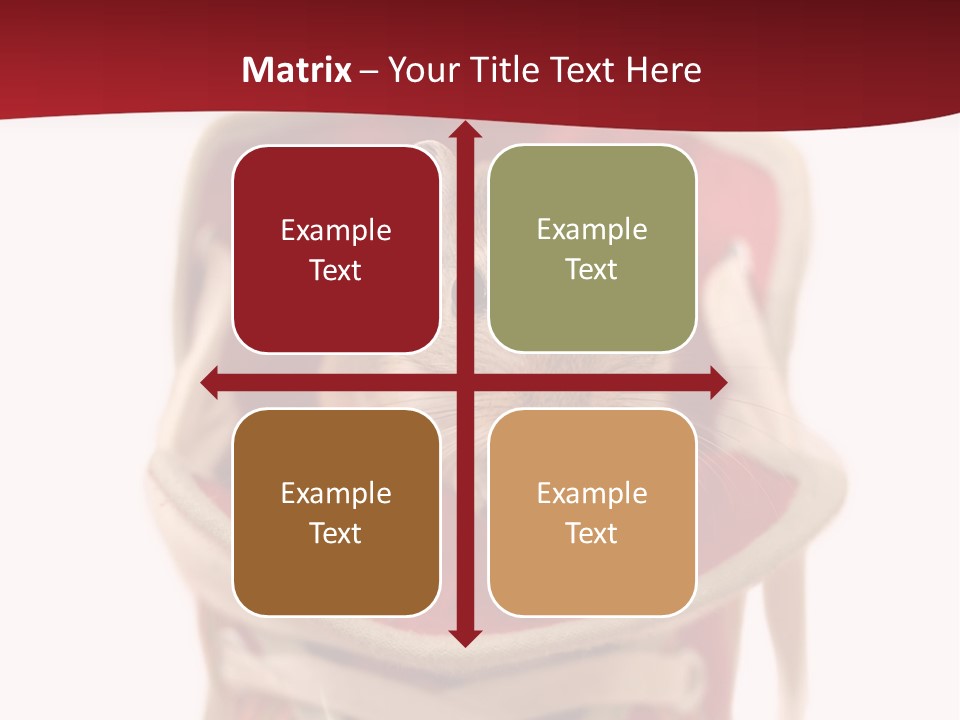 Matrix – Your Title Text Here

Example Text

Example Text

Example Text

Example Text